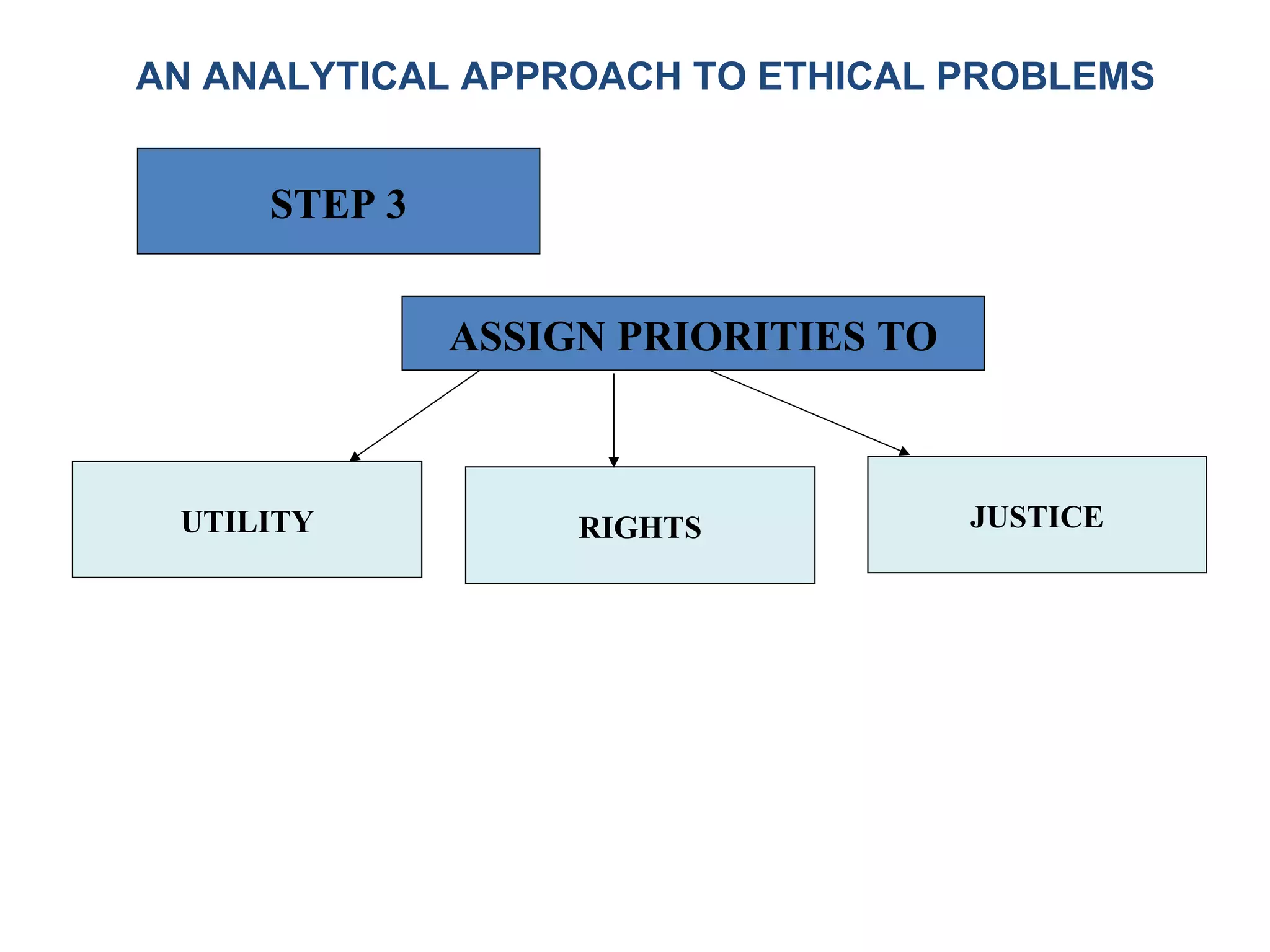 AN ANALYTICAL APPROACH TO ETHICAL PROBLEMS

STEP 3

ASSIGN PRIORITIES TO

UTILITY

RIGHTS

JUSTICE